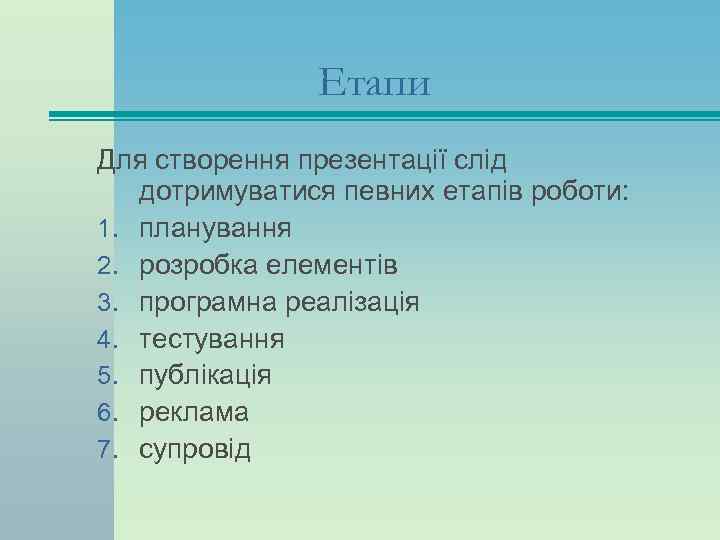 Етапи

Для створення презентації слід дотримуватися певних етапів роботи:

1. планування
2. розробка елементів
3. програмна реалізація
4. тестування
5. публікація
6. реклама
7. супровід